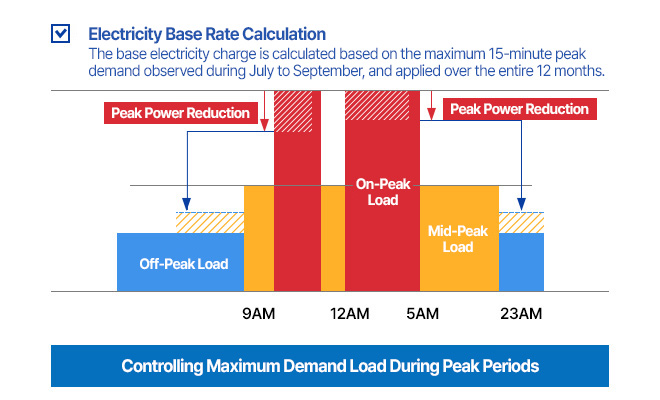 Electricity Base Rate Calculation

The base electricity charge is calculated based on the maximum 15-minute peak demand observed during July to September, and applied over the entire 12 months.

Peak Power Reduction

Peak Power Reduction

On-Peak Load

Mid-Peak Load

Off-Peak Load

9AM

12AM

5AM

23AM

Controlling Maximum Demand Load During Peak Periods